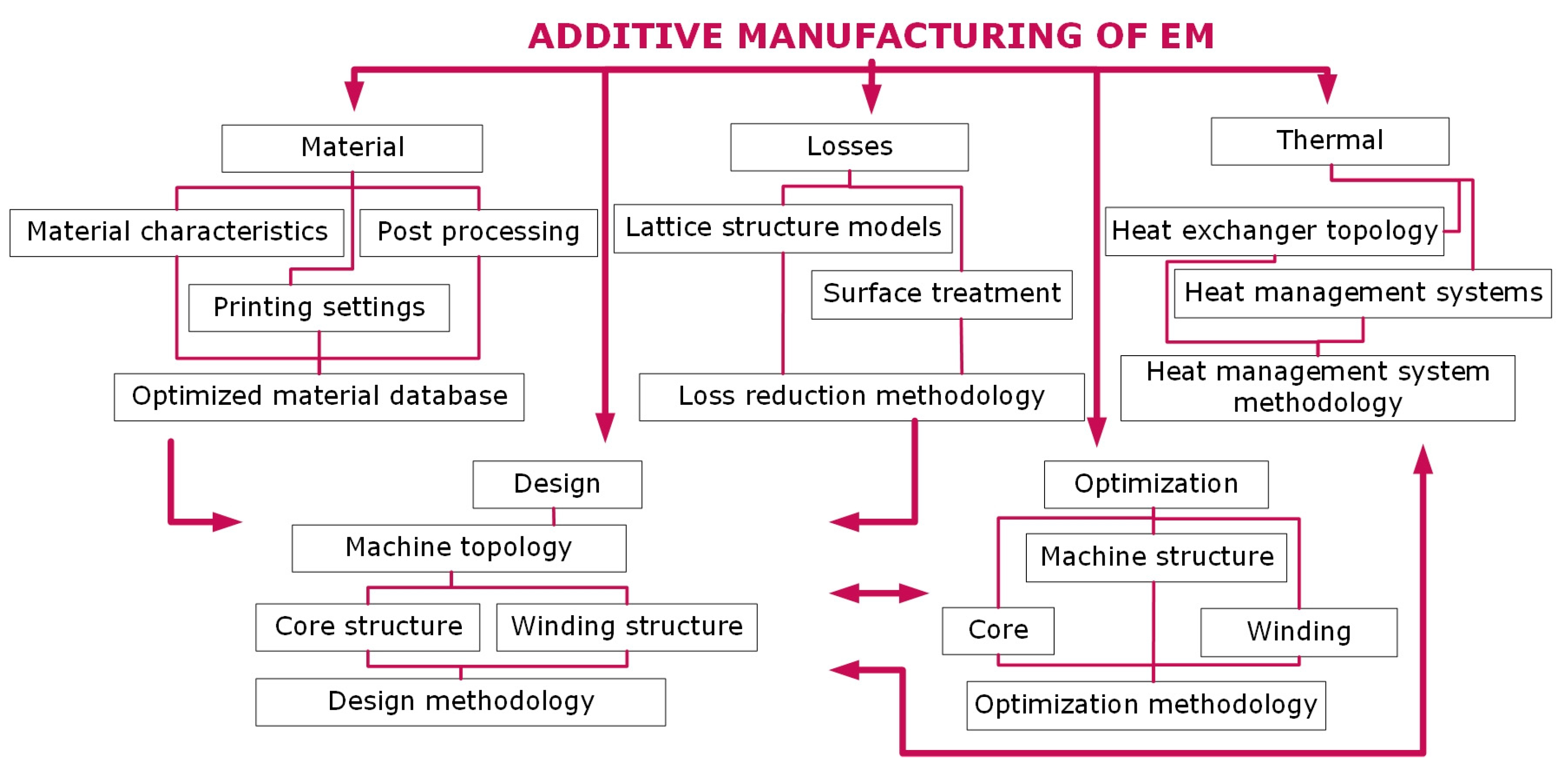 ADDITIVE MANUFACTURING OF EM

Material

Material characteristics

Post processing

Printing settings

Optimized material database

Losses

Lattice structure models

Surface treatment

Loss reduction methodology

Thermal

Heat exchanger topology

Heat management systems

Heat management system methodology

Design

Machine topology

Core structure

Winding structure

Design methodology

Optimization

Machine structure

Core

Winding

Optimization methodology